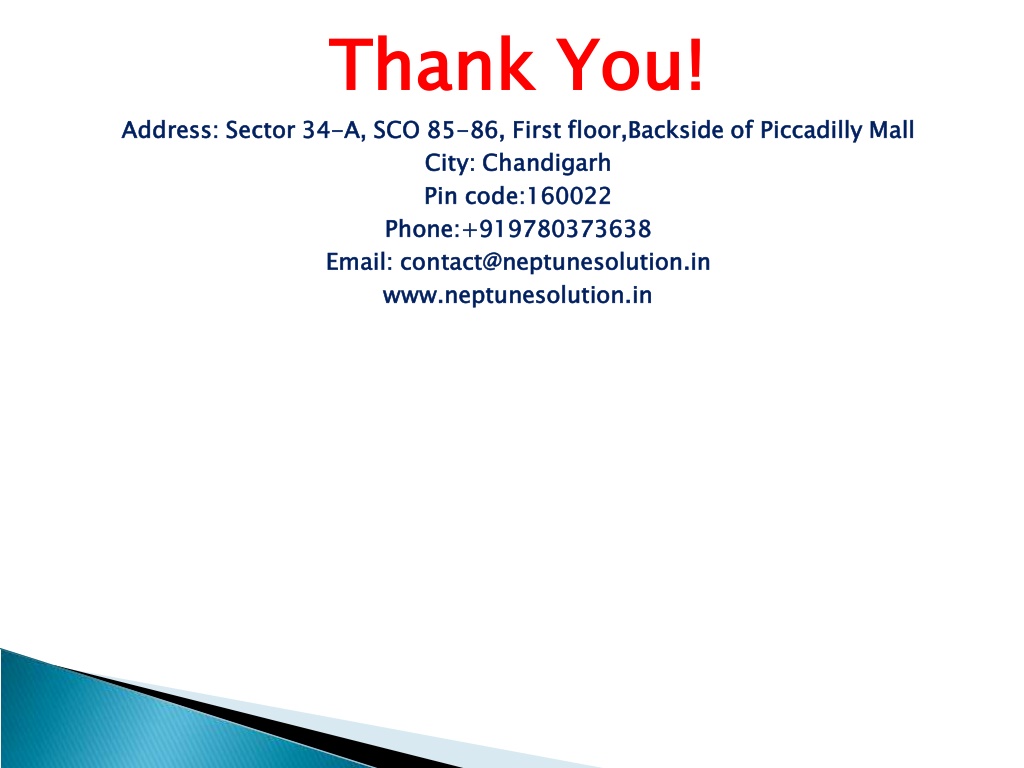 Thank You!

Address: Sector 34-A, SCO 85-86, First floor,Backside of Piccadilly Mall
City: Chandigarh
Pin code:160022
Phone:+919780373638
Email: contact@neptunesolution.in
www.neptunesolution.in